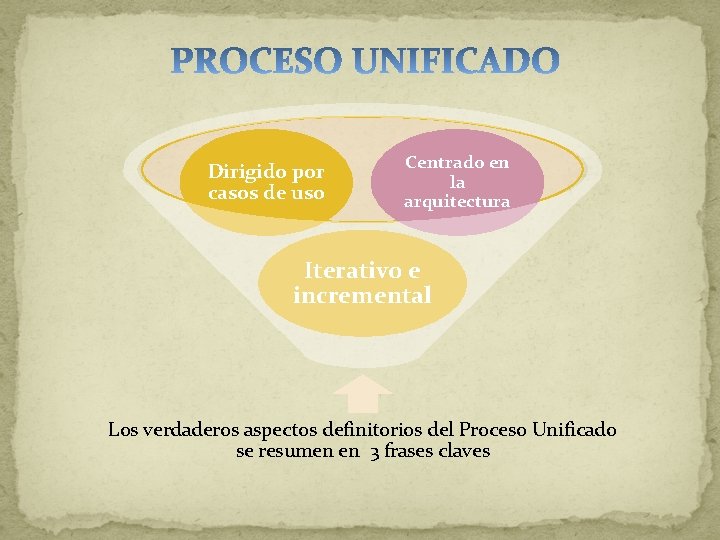 PROCESO UNIFICADO

Dirigido por casos de uso

Centrado en la arquitectura

Iterativo e incremental

Los verdaderos aspectos definitorios del Proceso Unificado se resumen en 3 frases claves